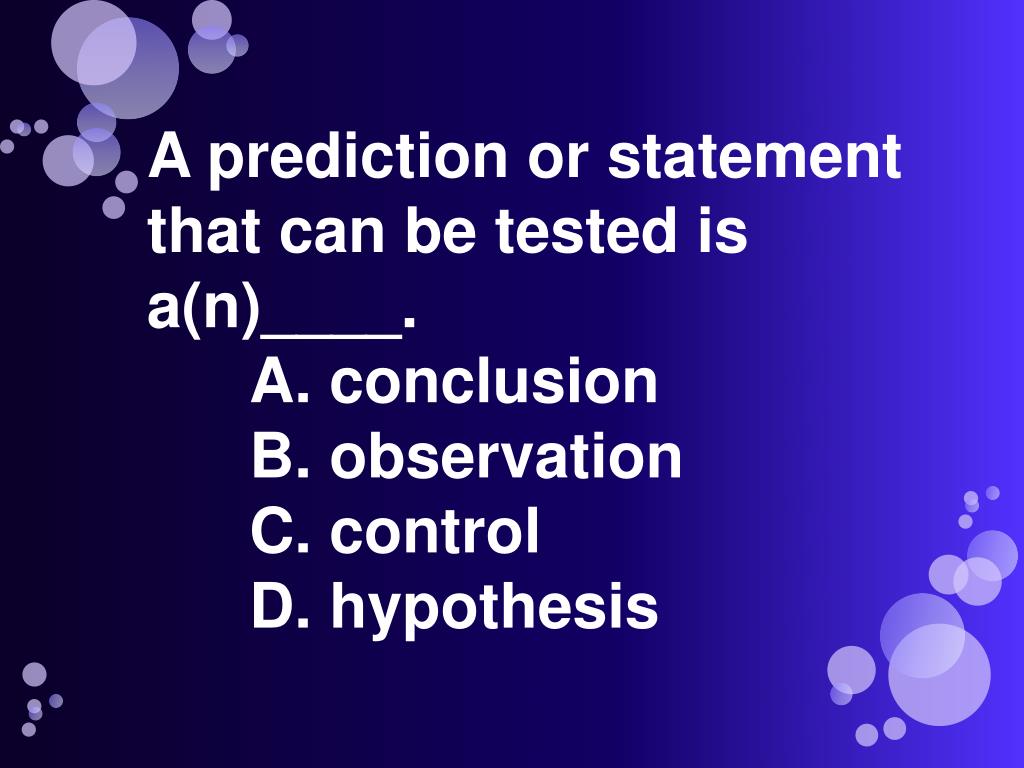 A prediction or statement that can be tested is a(n)____.

A. conclusion
B. observation
C. control
D. hypothesis